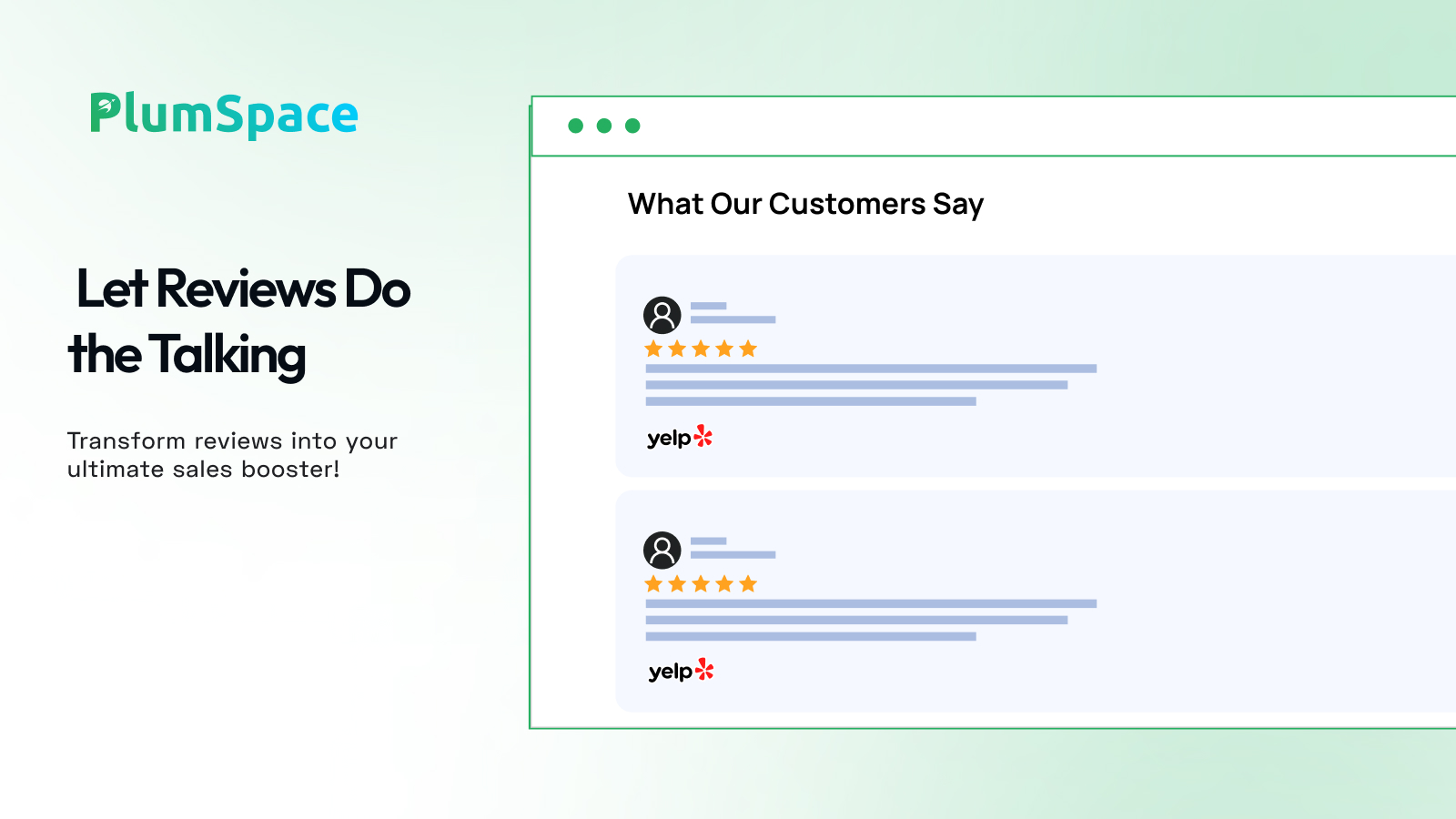 PlumSpace

Let Reviews Do the Talking

Transform reviews into your ultimate sales booster!

What Our Customers Say

yelp

yelp